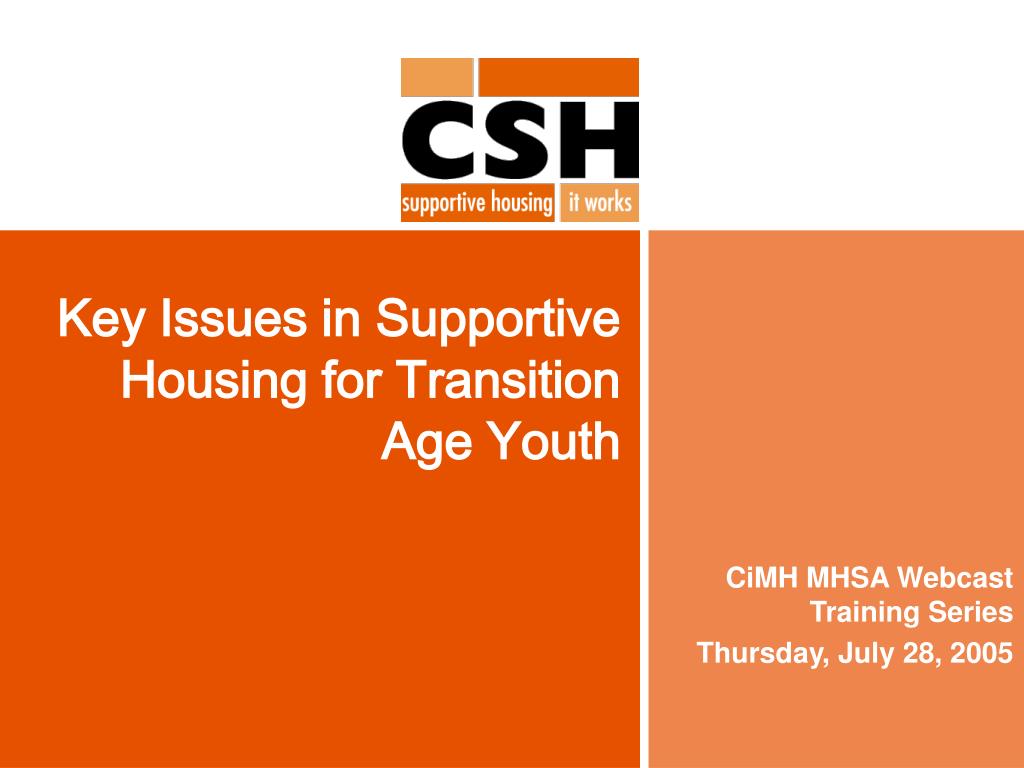 CSH
supportive housing it works

Key Issues in Supportive Housing for Transition Age Youth

CiMH MHSA Webcast Training Series
Thursday, July 28, 2005